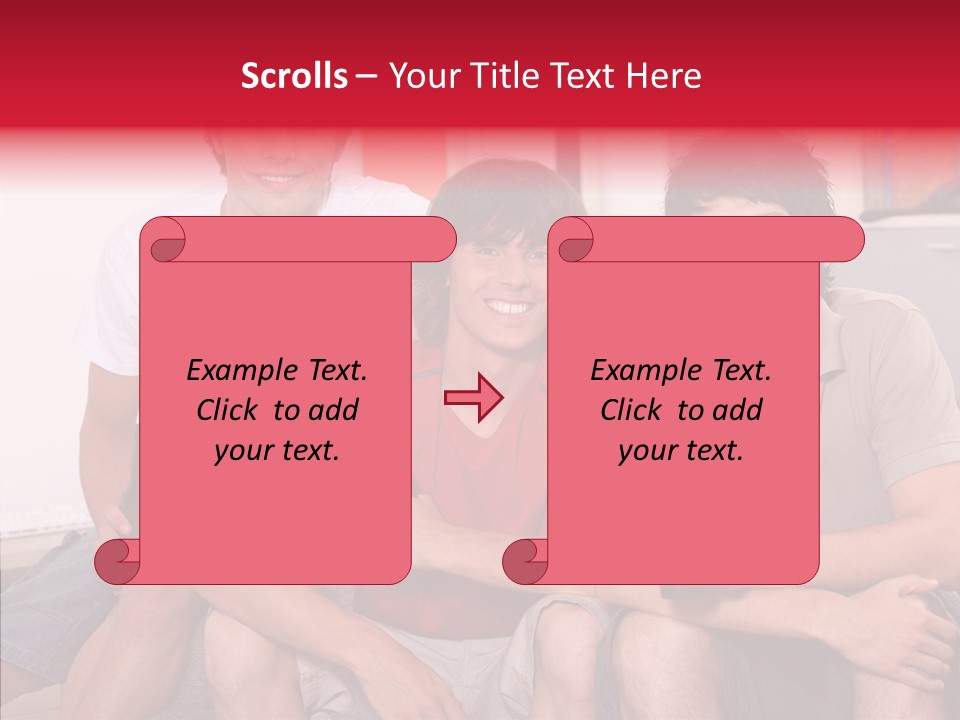 Scrolls – Your Title Text Here

Example Text. Click to add your text.

Example Text. Click to add your text.